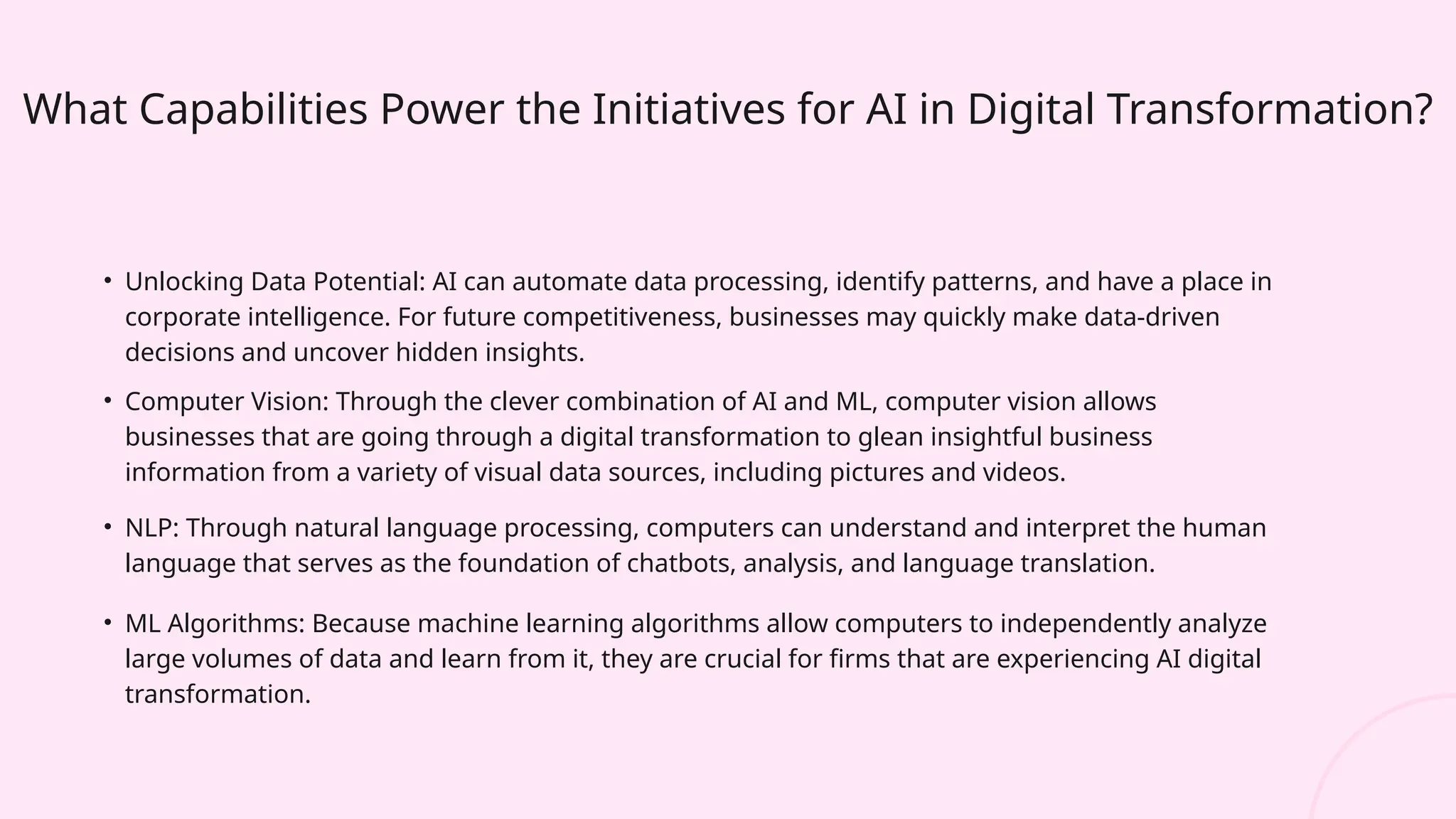 What Capabilities Power the Initiatives for AI in Digital Transformation?

• Unlocking Data Potential: AI can automate data processing, identify patterns, and have a place in corporate intelligence. For future competitiveness, businesses may quickly make data-driven decisions and uncover hidden insights.

• Computer Vision: Through the clever combination of AI and ML, computer vision allows businesses that are going through a digital transformation to glean insightful business information from a variety of visual data sources, including pictures and videos.

• NLP: Through natural language processing, computers can understand and interpret the human language that serves as the foundation of chatbots, analysis, and language translation.

• ML Algorithms: Because machine learning algorithms allow computers to independently analyze large volumes of data and learn from it, they are crucial for firms that are experiencing AI digital transformation.